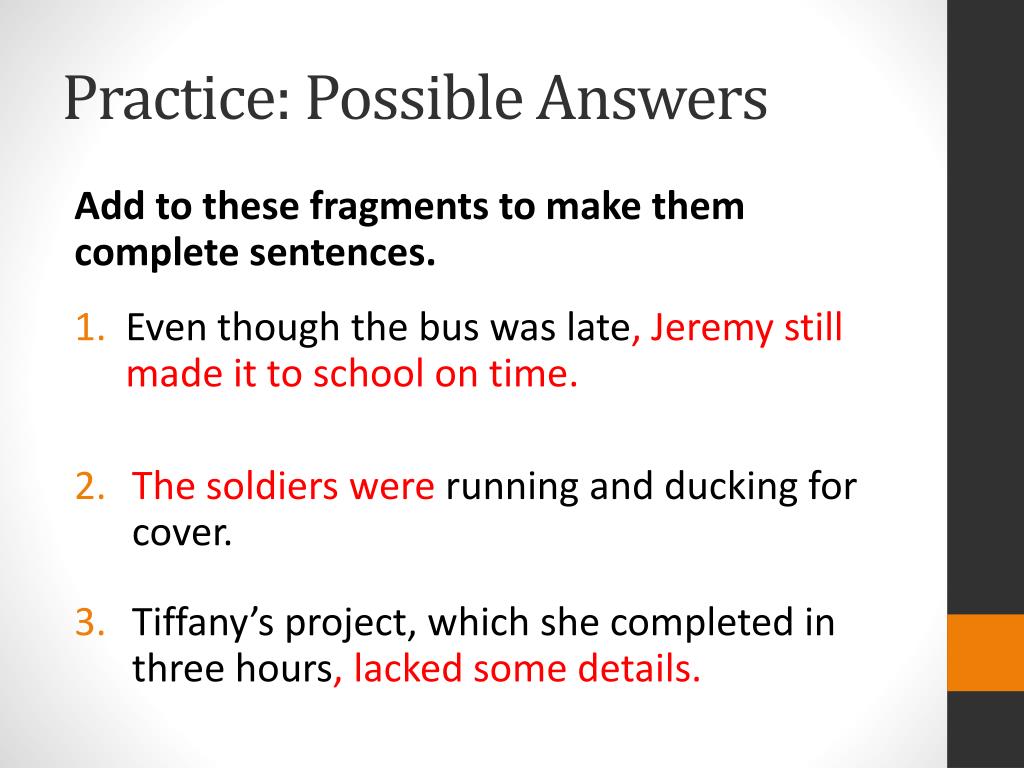 Practice: Possible Answers

Add to these fragments to make them complete sentences.

1. Even though the bus was late, Jeremy still made it to school on time.

2. The soldiers were running and ducking for cover.

3. Tiffany’s project, which she completed in three hours, lacked some details.